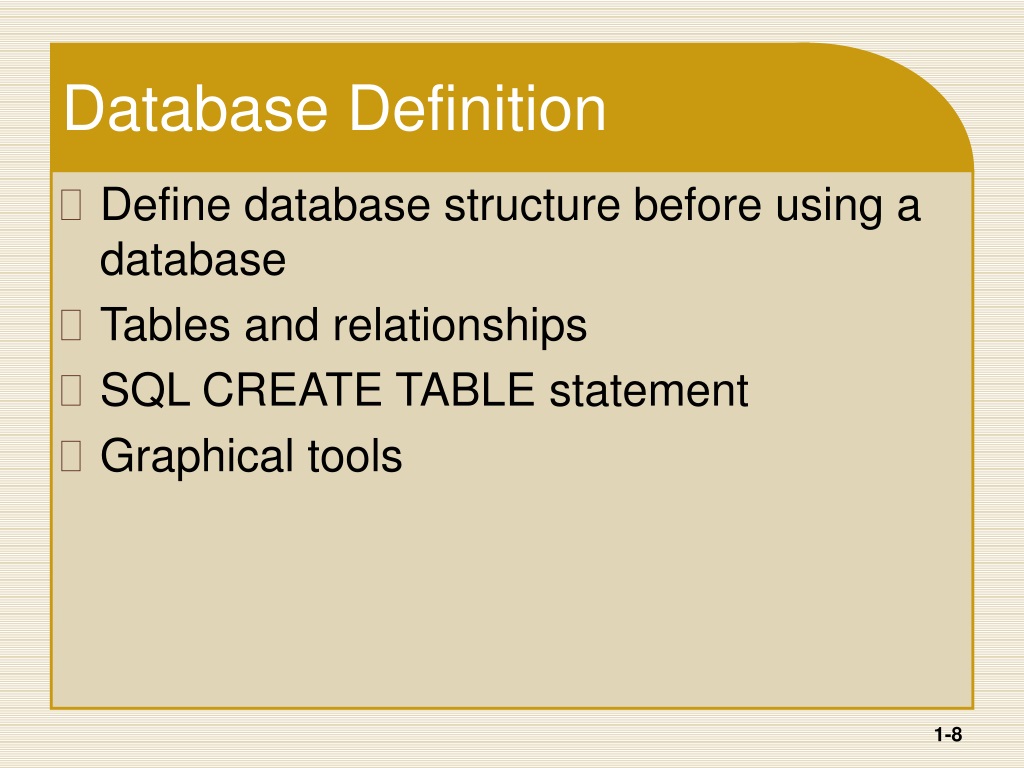 Database Definition

Define database structure before using a database
Tables and relationships
SQL CREATE TABLE statement
Graphical tools

1-8